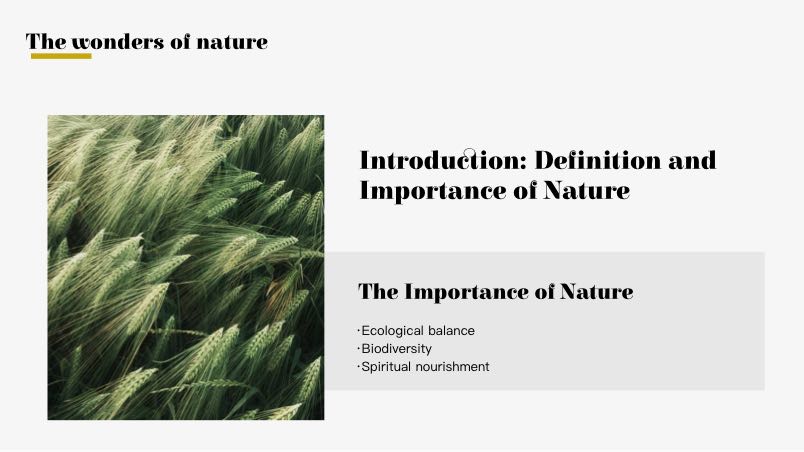 The wonders of nature

Introduction: Definition and Importance of Nature

The Importance of Nature

·Ecological balance
·Biodiversity
·Spiritual nourishment